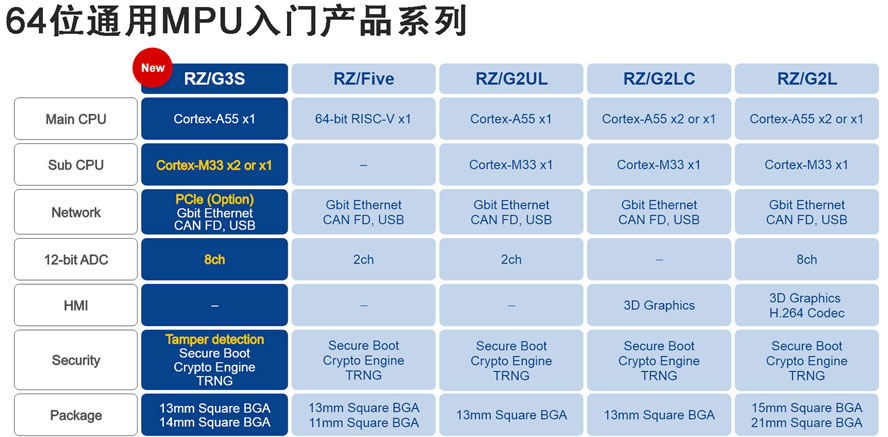 64位通用MPU入门产品系列

| | New RZ/G3S | RZ/Five | RZ/G2UL | RZ/G2LC | RZ/G2L |
|---|---|---|---|---|---|
| Main CPU | Cortex-A55 x1 | 64-bit RISC-V x1 | Cortex-A55 x1 | Cortex-A55 x2 or x1 | Cortex-A55 x2 or x1 |
| Sub CPU | Cortex-M33 x2 or x1 | – | Cortex-M33 x1 | Cortex-M33 x1 | Cortex-M33 x1 |
| Network | PCIe (Option) Gbit Ethernet CAN FD, USB | Gbit Ethernet CAN FD, USB | Gbit Ethernet CAN FD, USB | Gbit Ethernet CAN FD, USB | Gbit Ethernet CAN FD, USB |
| 12-bit ADC | 8ch | 2ch | 2ch | – | 8ch |
| HMI | – | – | – | 3D Graphics | 3D Graphics H.264 Codec |
| Security | Tamper detection Secure Boot Crypto Engine TRNG | Secure Boot Crypto Engine TRNG | Secure Boot Crypto Engine TRNG | Secure Boot Crypto Engine TRNG | Secure Boot Crypto Engine TRNG |
| Package | 13mm Square BGA 14mm Square BGA | 13mm Square BGA 11mm Square BGA | 13mm Square BGA | 13mm Square BGA | 15mm Square BGA 21mm Square BGA |